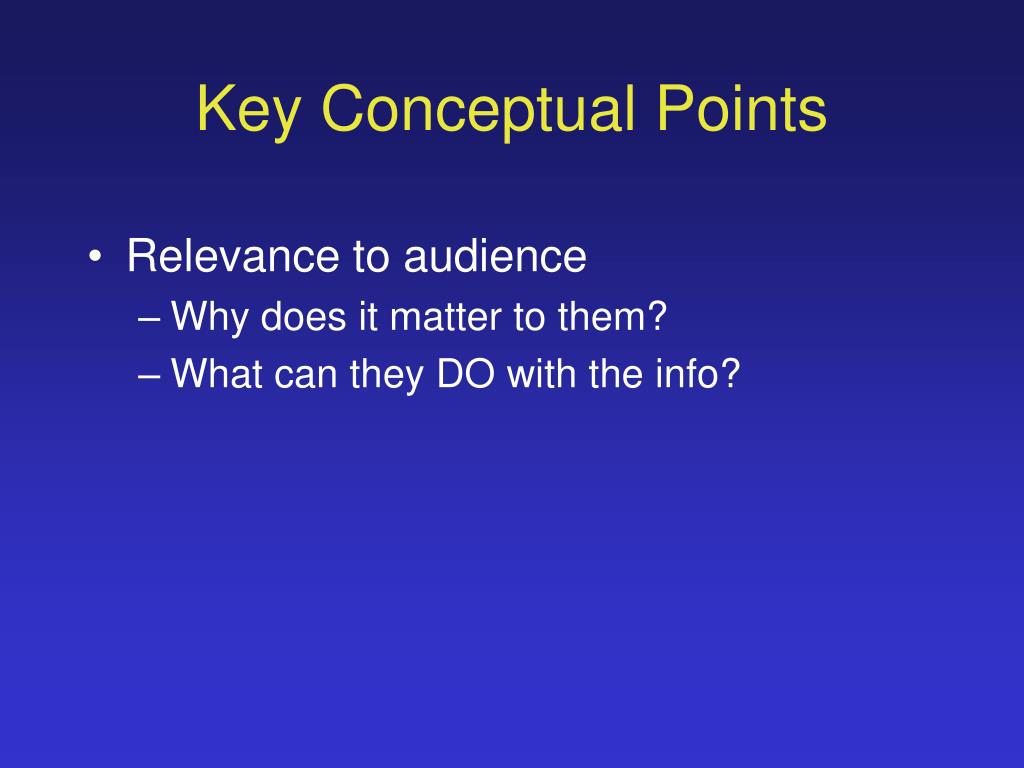 Key Conceptual Points

• Relevance to audience
– Why does it matter to them?
– What can they DO with the info?